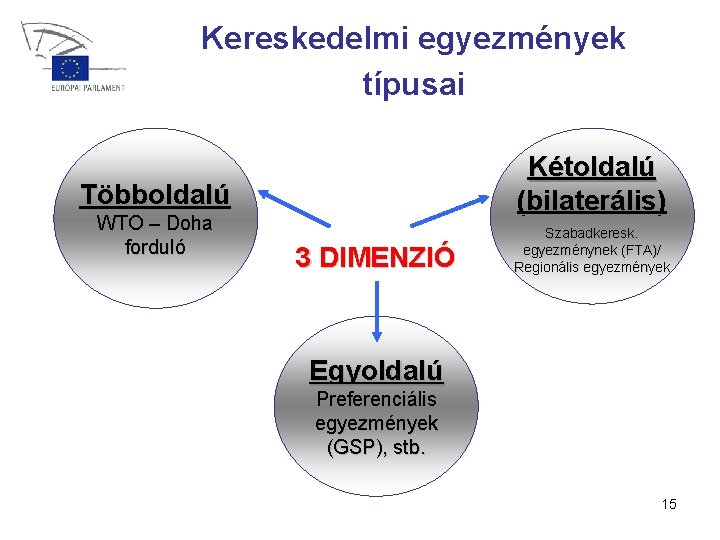 EURÓPAI PARLAMENT

Kereskedelmi egyezmények típusai

Többoldalú
WTO – Doha forduló

3 DIMENZIÓ

Kétoldalú (bilaterális)
Szabadkeresk. egyezménynek (FTA)/ Regionális egyezmények

Egyoldalú
Preferenciális egyezmények (GSP), stb.

15